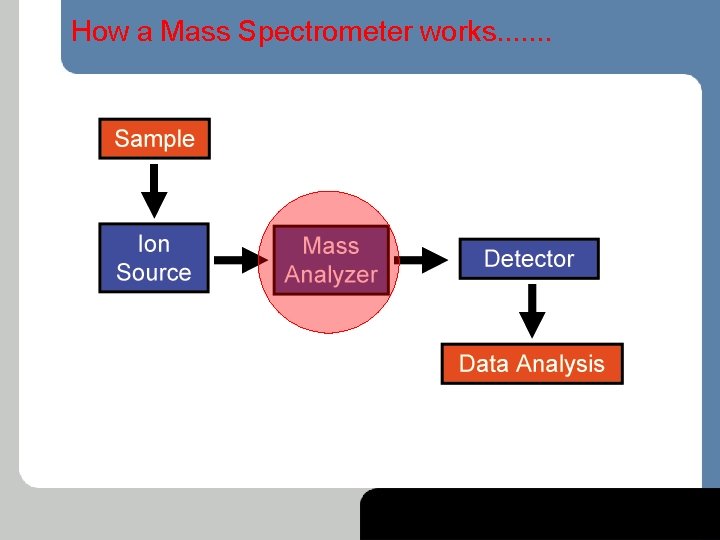 How a Mass Spectrometer works.......

Sample

Ion Source

Mass Analyzer

Detector

Data Analysis